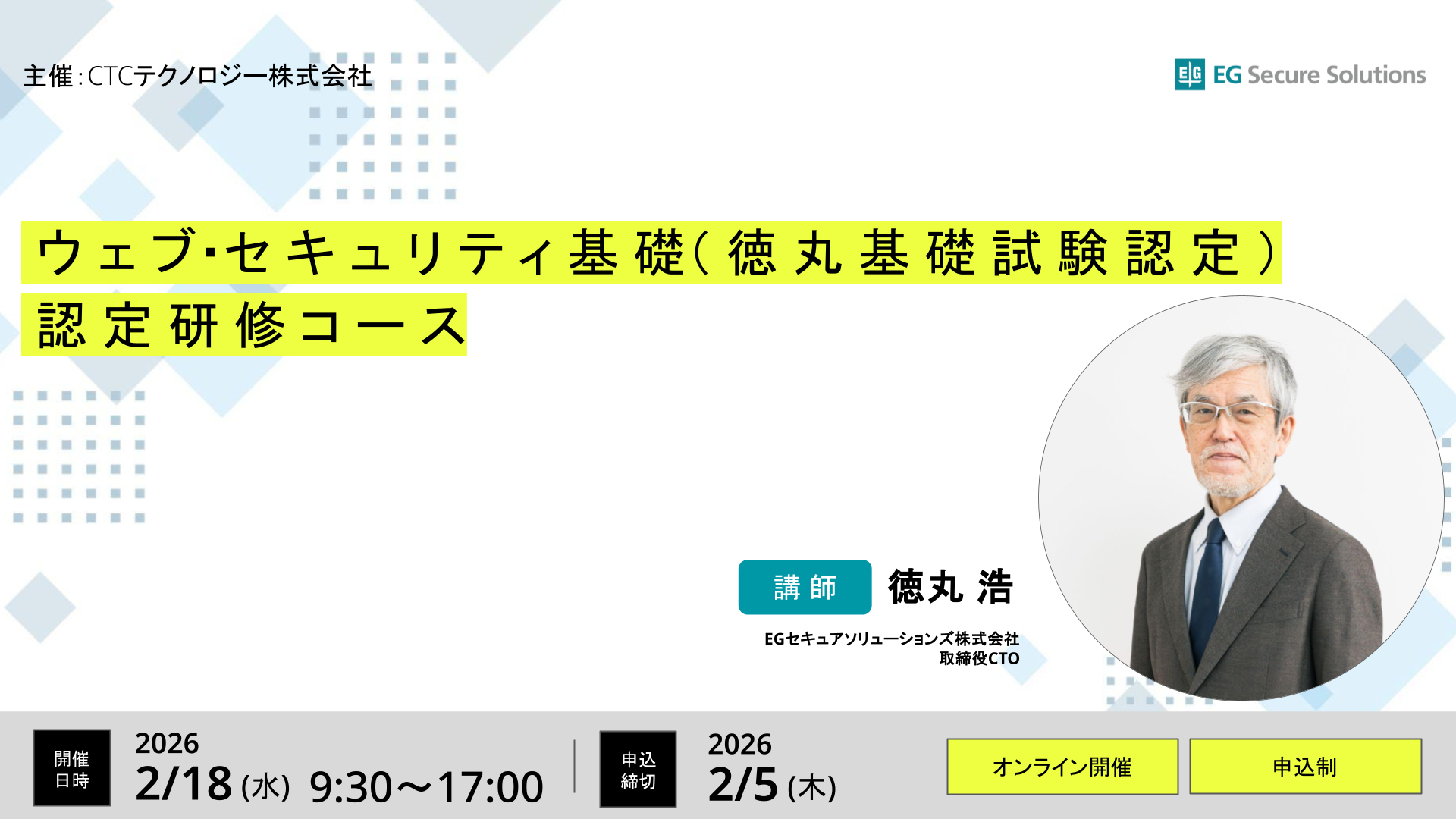 主催：CTCテクノロジー株式会社

EG Secure Solutions

ウェブ・セキュリティ基礎（徳丸基礎試験認定）認定研修コース

講師 徳丸 浩

EGセキュアソリューションズ株式会社
取締役CTO

開催日時 2026 2/18（水） 9:30～17:00

申込締切 2026 2/5（木）

オンライン開催

申込制